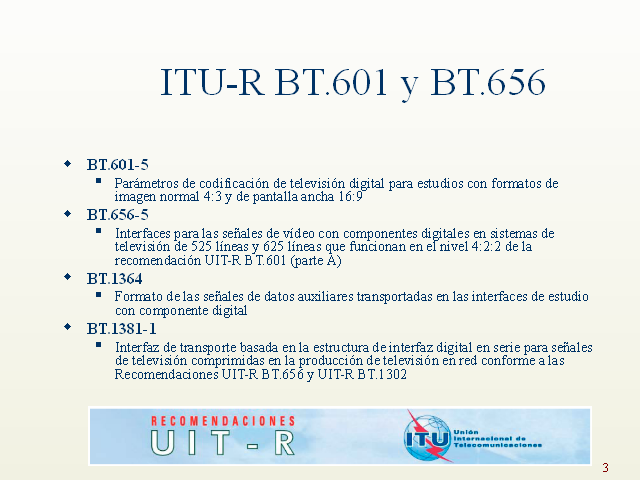 ITU-R BT.601 y BT.656

BT.601-5
Parámetros de codificación de televisión digital para estudios con formatos de imagen normal 4:3 y de pantalla ancha 16:9

BT.656-5
Interfaces para las señales de vídeo con componentes digitales en sistemas de televisión de 525 líneas y 625 líneas que funcionan en el nivel 4:2:2 de la recomendación UIT-R BT.601 (parte A)

BT.1364
Formato de las señales de datos auxiliares transportadas en las interfaces de estudio con componente digital

BT.1381-1
Interfaz de transporte basada en la estructura de interfaz digital en serie para señales de televisión comprimidas en la producción de televisión en red conforme a las Recomendaciones UIT-R BT.656 y UIT-R BT.1302

RECOMENDACIONES
UIT - R

ITU
Unión Internacional de Telecomunicaciones

3